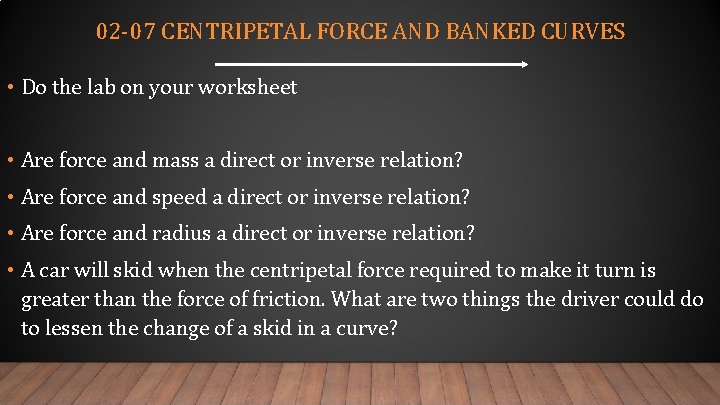 02-07 CENTRIPETAL FORCE AND BANKED CURVES

• Do the lab on your worksheet

• Are force and mass a direct or inverse relation?

• Are force and speed a direct or inverse relation?

• Are force and radius a direct or inverse relation?

• A car will skid when the centripetal force required to make it turn is greater than the force of friction. What are two things the driver could do to lessen the change of a skid in a curve?